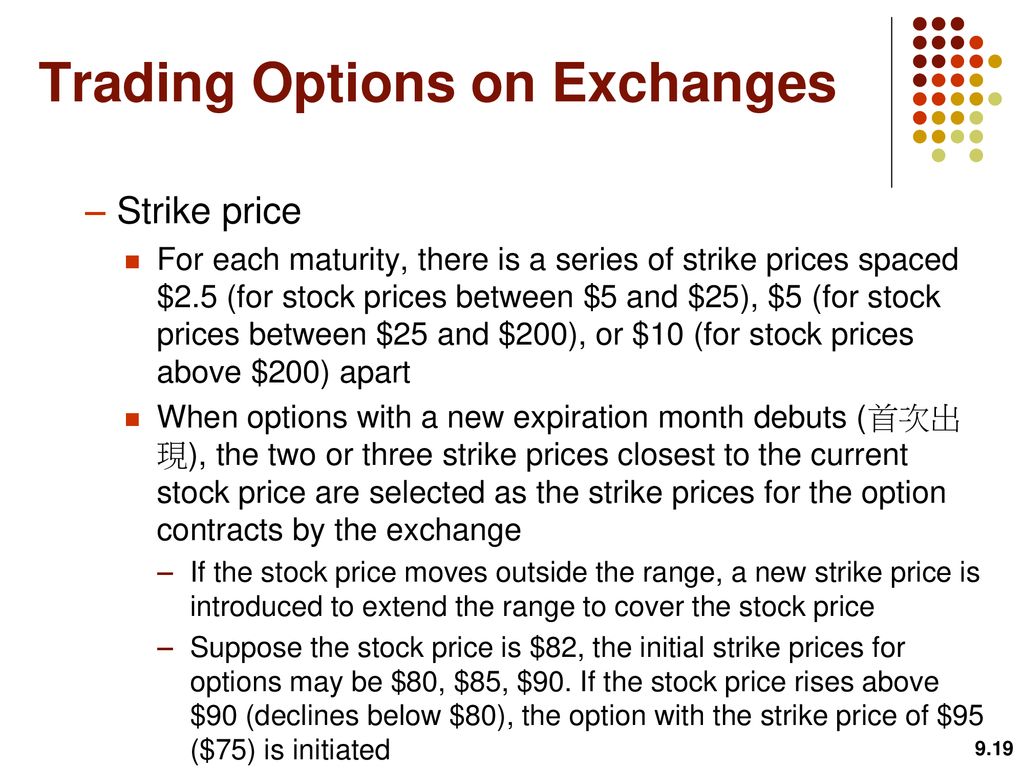 Trading Options on Exchanges

– Strike price

For each maturity, there is a series of strike prices spaced \$2.5 (for stock prices between \$5 and \$25), \$5 (for stock prices between \$25 and \$200), or \$10 (for stock prices above \$200) apart

When options with a new expiration month debuts (首次出現), the two or three strike prices closest to the current stock price are selected as the strike prices for the option contracts by the exchange

– If the stock price moves outside the range, a new strike price is introduced to extend the range to cover the stock price

– Suppose the stock price is \$82, the initial strike prices for options may be \$80, \$85, \$90. If the stock price rises above \$90 (declines below \$80), the option with the strike price of \$95 (\$75) is initiated

9.19